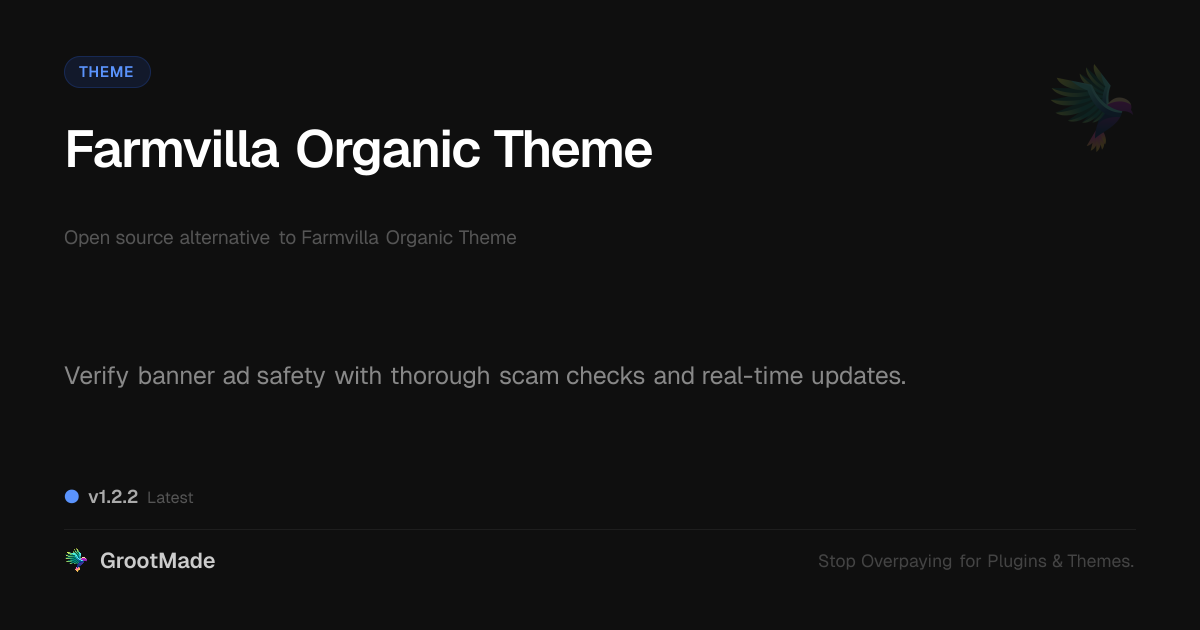 THEME

Farmvilla Organic Theme

Open source alternative to Farmvilla Organic Theme

Verify banner ad safety with thorough scam checks and real-time updates.

v1.2.2 Latest

GrootMade

Stop Overpaying for Plugins & Themes.